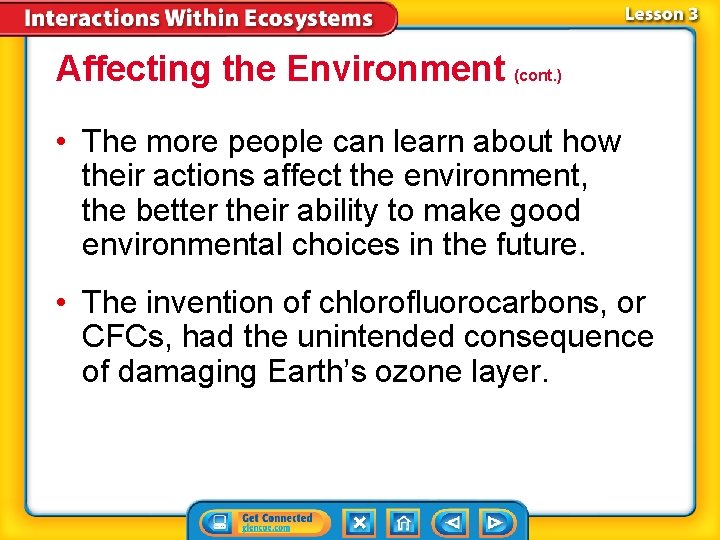 Interactions Within Ecosystems

Lesson 3

Affecting the Environment (cont.)

• The more people can learn about how their actions affect the environment, the better their ability to make good environmental choices in the future.

• The invention of chlorofluorocarbons, or CFCs, had the unintended consequence of damaging Earth's ozone layer.

Get Connected
glencoe.com